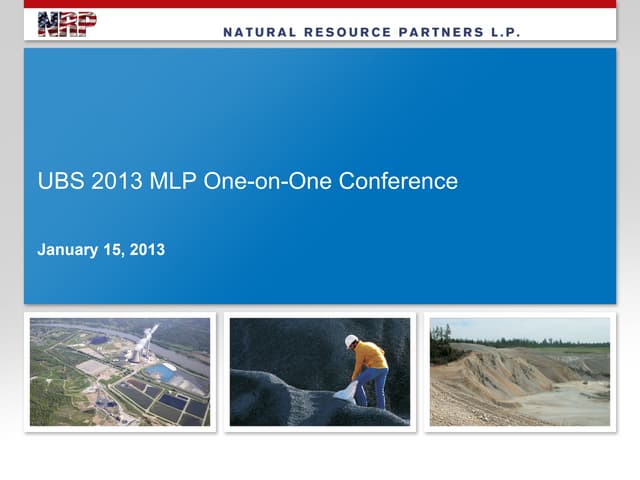 NRP

NATURAL RESOURCE PARTNERS L.P.

UBS 2013 MLP One-on-One Conference

January 15, 2013